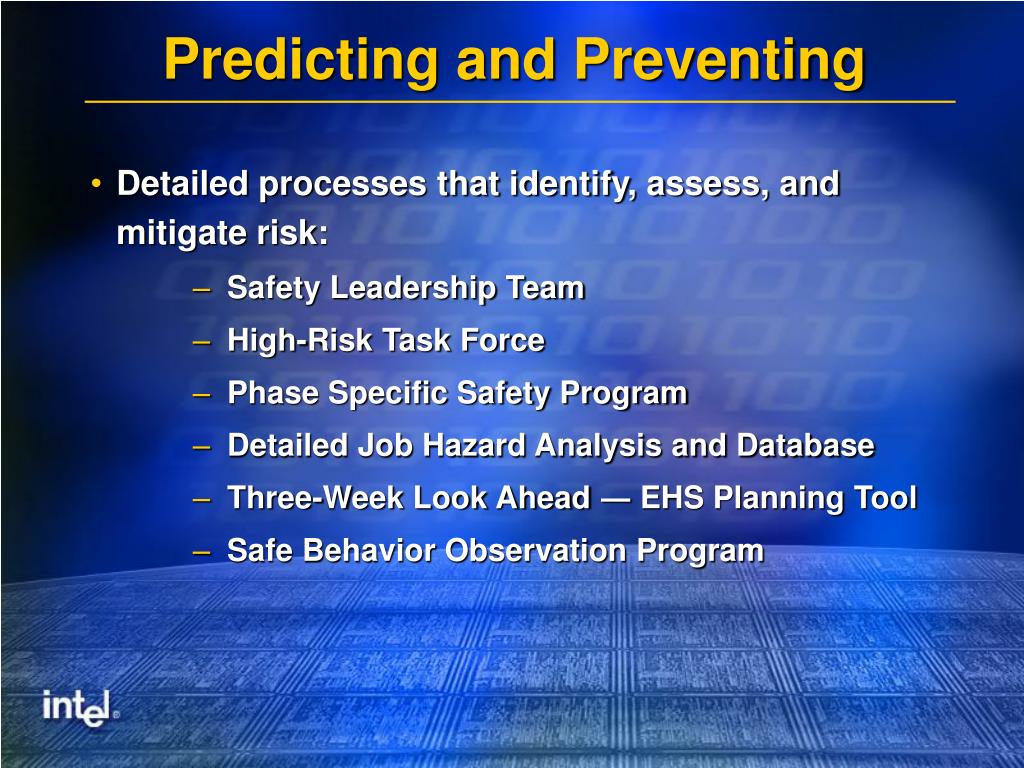 Predicting and Preventing

• Detailed processes that identify, assess, and mitigate risk:

– Safety Leadership Team
– High-Risk Task Force
– Phase Specific Safety Program
– Detailed Job Hazard Analysis and Database
– Three-Week Look Ahead — EHS Planning Tool
– Safe Behavior Observation Program

intel®